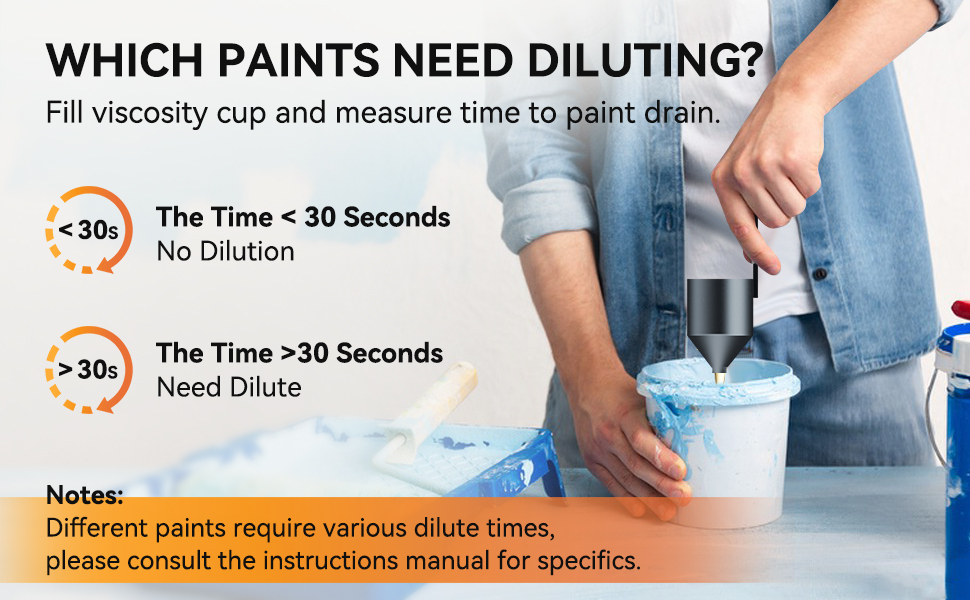 WHICH PAINTS NEED DILUTING?
Fill viscosity cup and measure time to paint drain.

< 30s
The Time < 30 Seconds
No Dilution

> 30s
The Time >30 Seconds
Need Dilute

Notes:
Different paints require various dilute times, please consult the instructions manual for specifics.